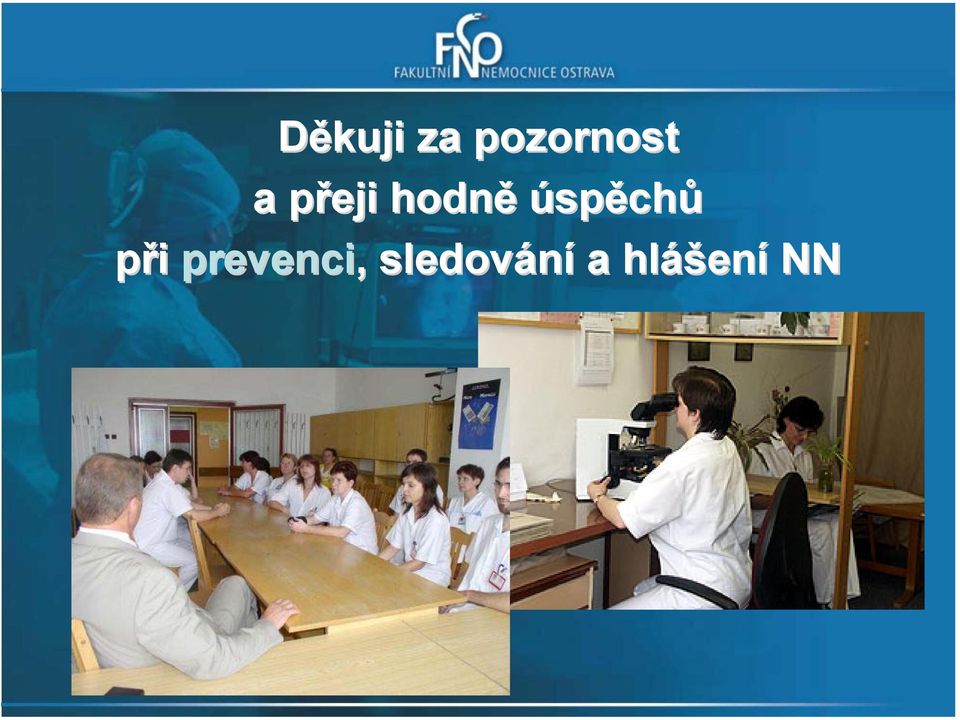 FNO
FAKULTNÍ NEMOCNICE OSTRAVA

Děkuji za pozornost a přeji hodně úspěchů při prevenci, sledování a hlášení NN